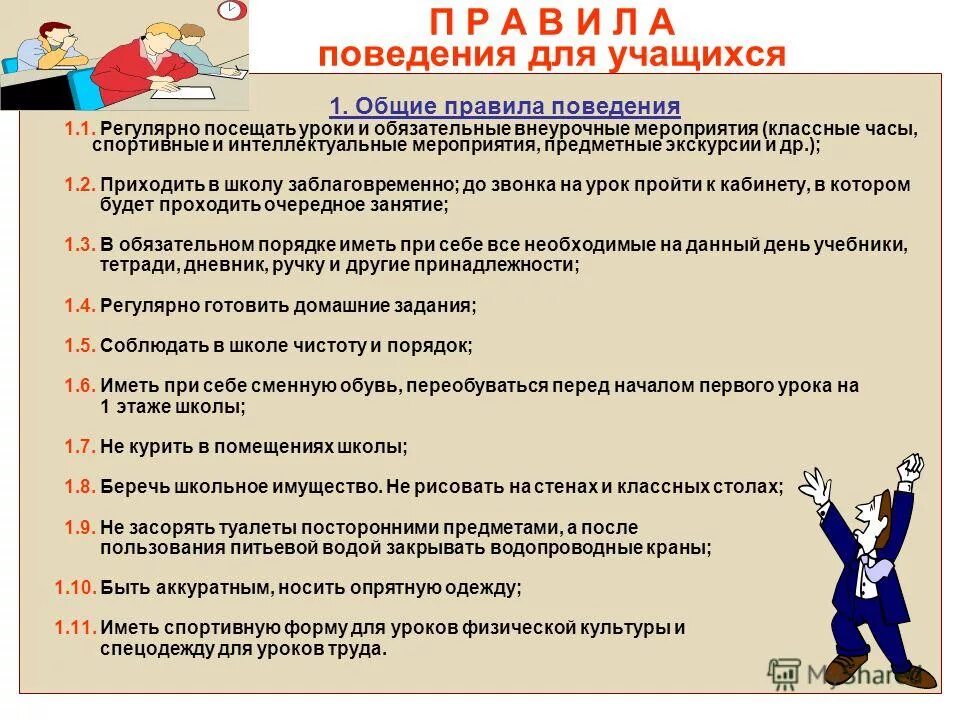 П Р А В И Л А
поведения для учащихся

1. Общие правила поведения

1.1. Регулярно посещать уроки и обязательные внеурочные мероприятия (классные часы, спортивные и интеллектуальные мероприятия, предметные экскурсии и др.);

1.2. Приходить в школу заблаговременно; до звонка на урок пройти к кабинету, в котором будет проходить очередное занятие;

1.3. В обязательном порядке иметь при себе все необходимые на данный день учебники, тетради, дневник, ручку и другие принадлежности;

1.4. Регулярно готовить домашние задания;

1.5. Соблюдать в школе чистоту и порядок;

1.6. Иметь при себе сменную обувь, переобуваться перед началом первого урока на 1 этаже школы;

1.7. Не курить в помещениях школы;

1.8. Беречь школьное имущество. Не рисовать на стенах и классных столах;

1.9. Не засорять туалеты посторонними предметами, а после пользования питьевой водой закрывать водопроводные краны;

1.10. Быть аккуратным, носить опрятную одежду;

1.11. Иметь спортивную форму для уроков физической культуры и спецодежду для уроков труда.

MyShared